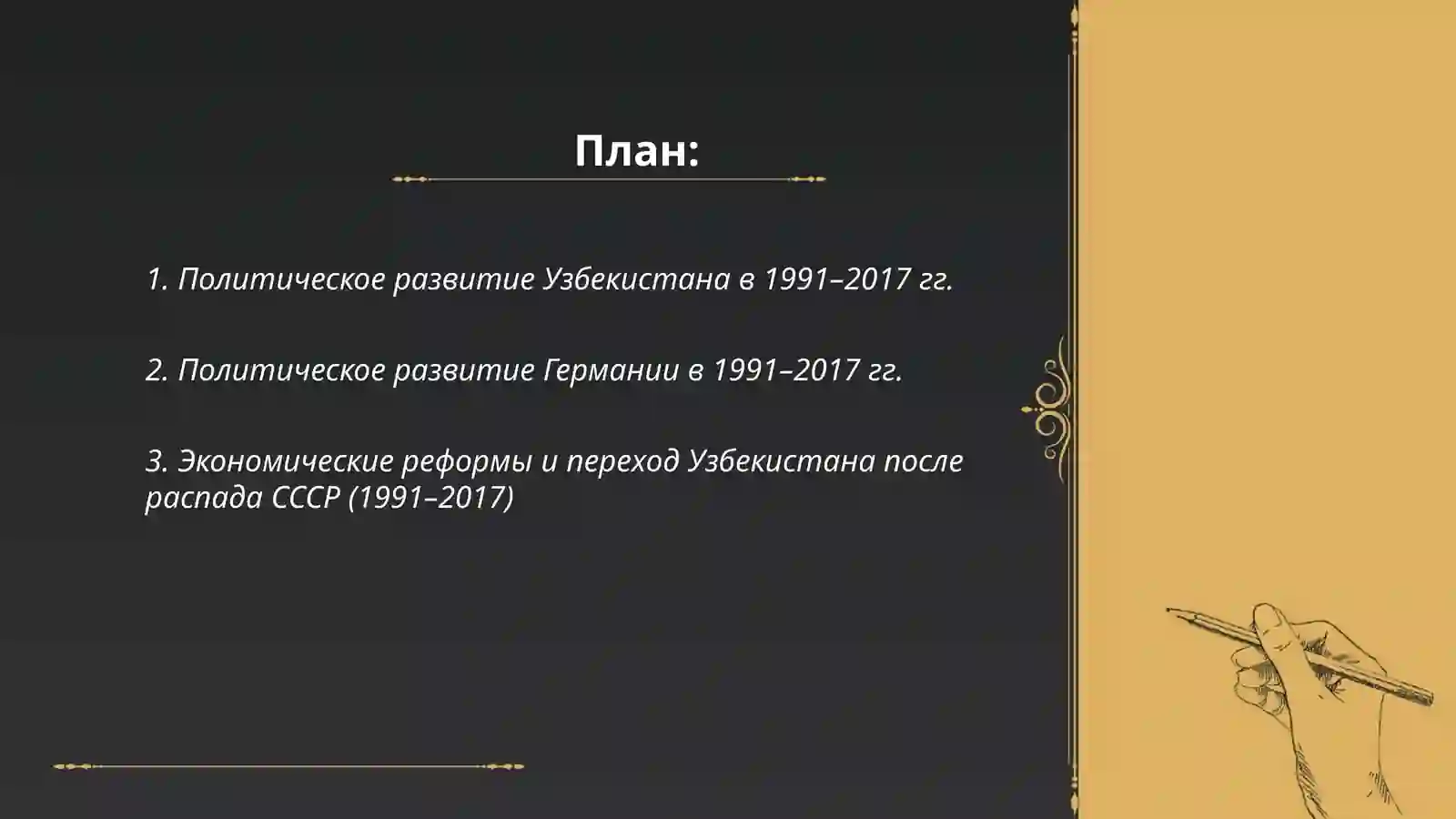 План:

1. Политическое развитие Узбекистана в 1991–2017 гг.

2. Политическое развитие Германии в 1991–2017 гг.

3. Экономические реформы и переход Узбекистана после распада СССР (1991–2017)